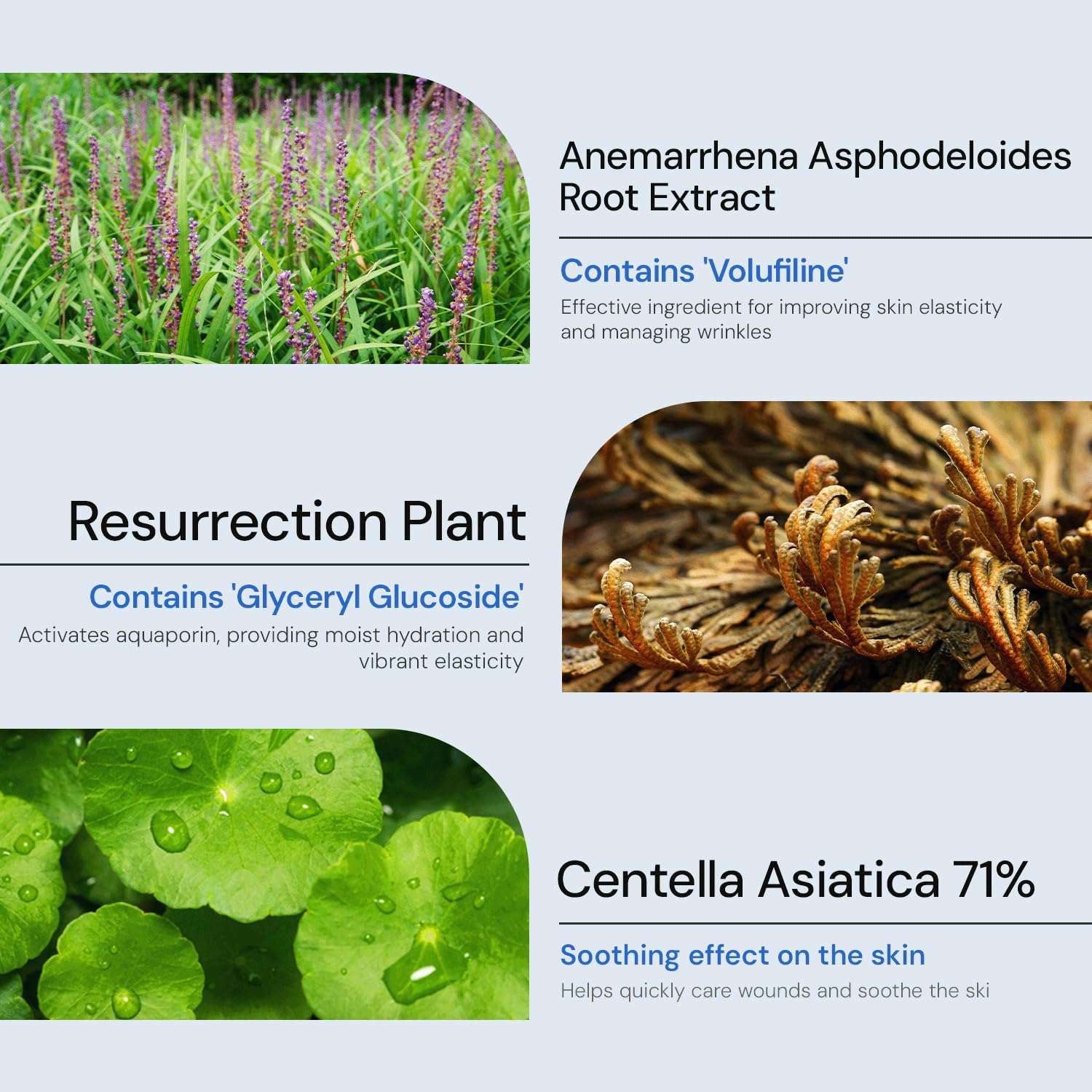 Anemarrhena Asphodeloides Root Extract

Contains 'Volufiline'

Effective ingredient for improving skin elasticity and managing wrinkles

Resurrection Plant

Contains 'Glyceryl Glucoside'

Activates aquaporin, providing moist hydration and vibrant elasticity

Centella Asiatica 71%

Soothing effect on the skin

Helps quickly care wounds and soothe the ski